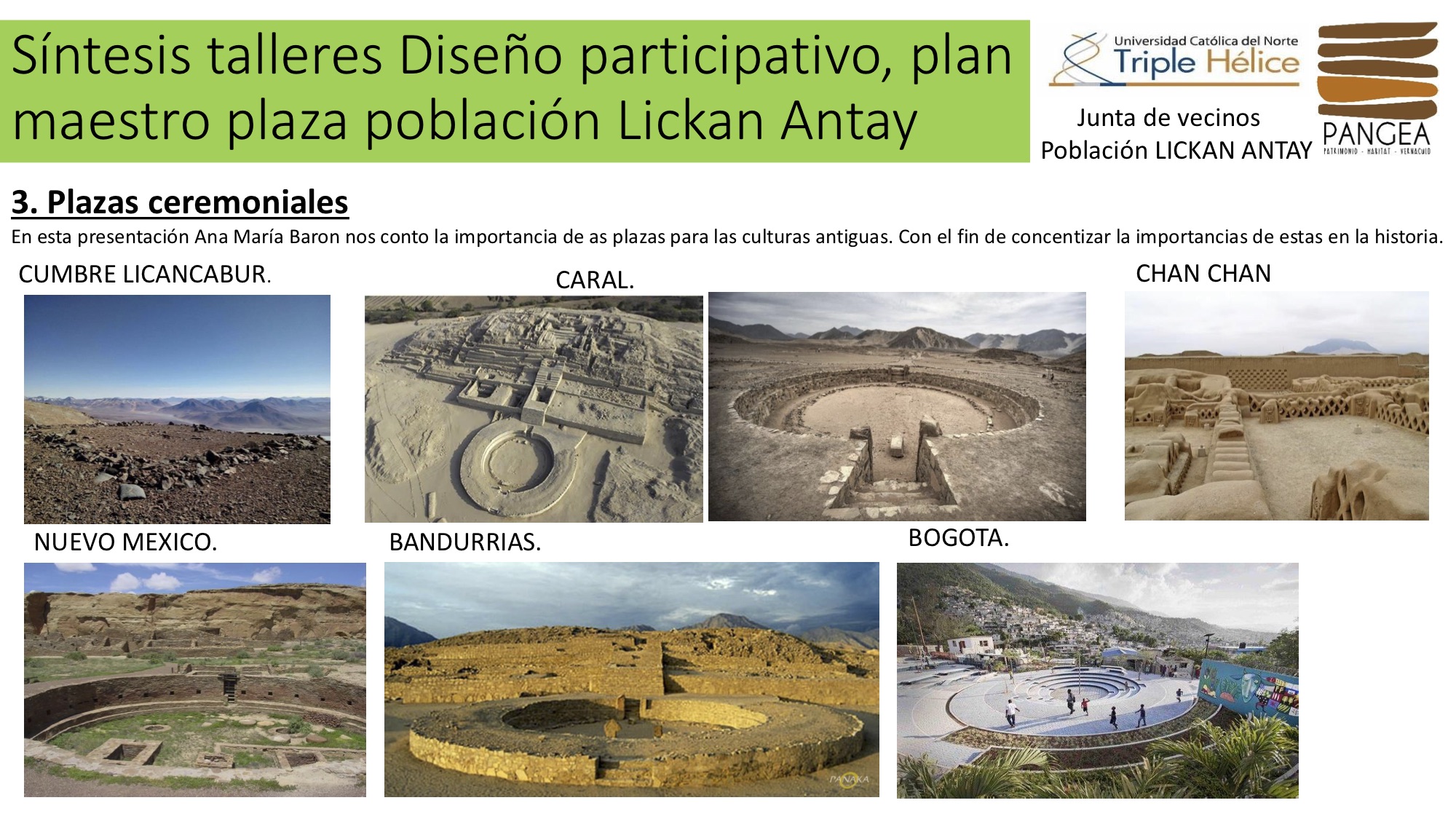 Síntesis talleres Diseño participativo, plan maestro plaza población Lickan Antay

Universidad Católica del Norte
Triple Hélice

Junta de vecinos
Población LICKAN ANTAY

PANGEA
PATRIMONIO - HABITAT - VERNACULO

3. Plazas ceremoniales

En esta presentación Ana María Baron nos conto la importancia de as plazas para las culturas antiguas. Con el fin de concentizar la importancias de estas en la historia.

CUMBRE LICANCABUR.

CARAL.

CHAN CHAN

NUEVO MEXICO.

BANDURRIAS.

BOGOTA.

PANAKA